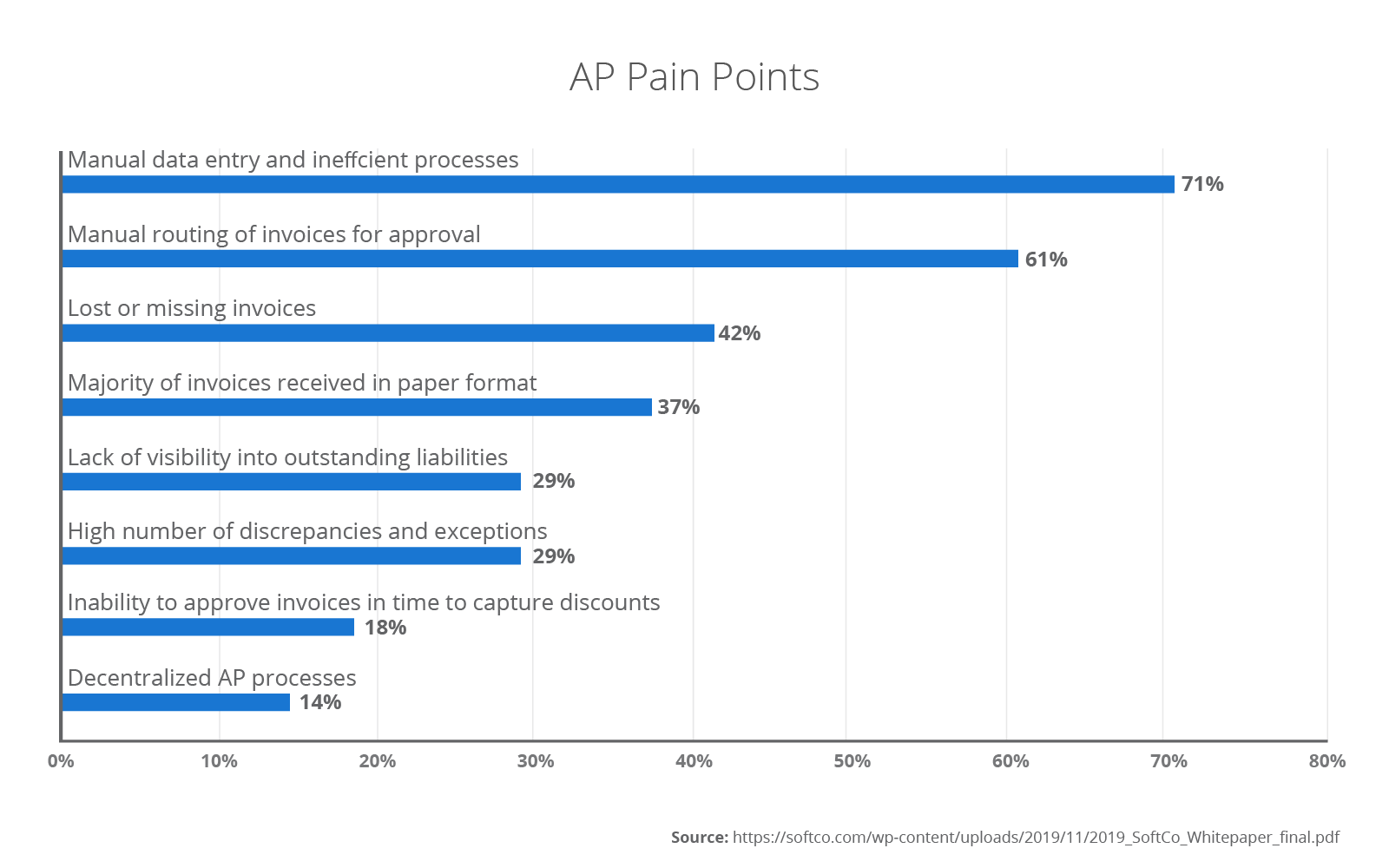 AP Pain Points

Manual data entry and ineffcient processes
71%

Manual routing of invoices for approval
61%

Lost or missing invoices
42%

Majority of invoices received in paper format
37%

Lack of visibility into outstanding liabilities
29%

High number of discrepancies and exceptions
29%

Inability to approve invoices in time to capture discounts
18%

Decentralized AP processes
14%

0% 10% 20% 30% 40% 50% 60% 70% 80%

Source: https://softco.com/wp-content/uploads/2019/11/2019_SoftCo_Whitepaper_final.pdf